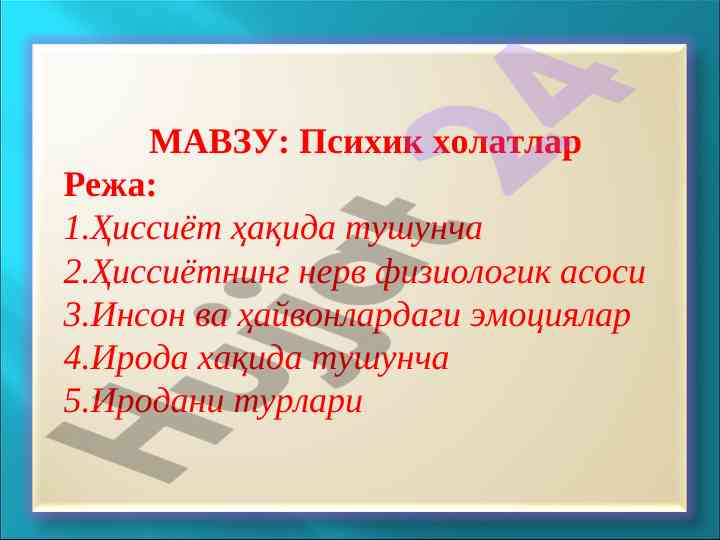 МАВЗУ: Психик холатлар
Режа:
1.Ҳиссиёт ҳақида тушунча
2.Ҳиссиётнинг нерв физиологик асоси
3.Инсон ва ҳайвонлардаги эмоциялар
4.Ирода хақида тушунча
5.Иродани турлари

Hujjat 24